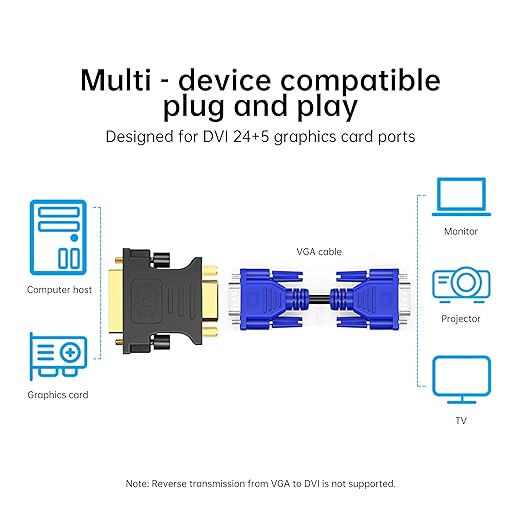 Multi - device compatible plug and play

Designed for DVI 24+5 graphics card ports

Computer host

Graphics card

VGA cable

Monitor

Projector

TV

Note: Reverse transmission from VGA to DVI is not supported.